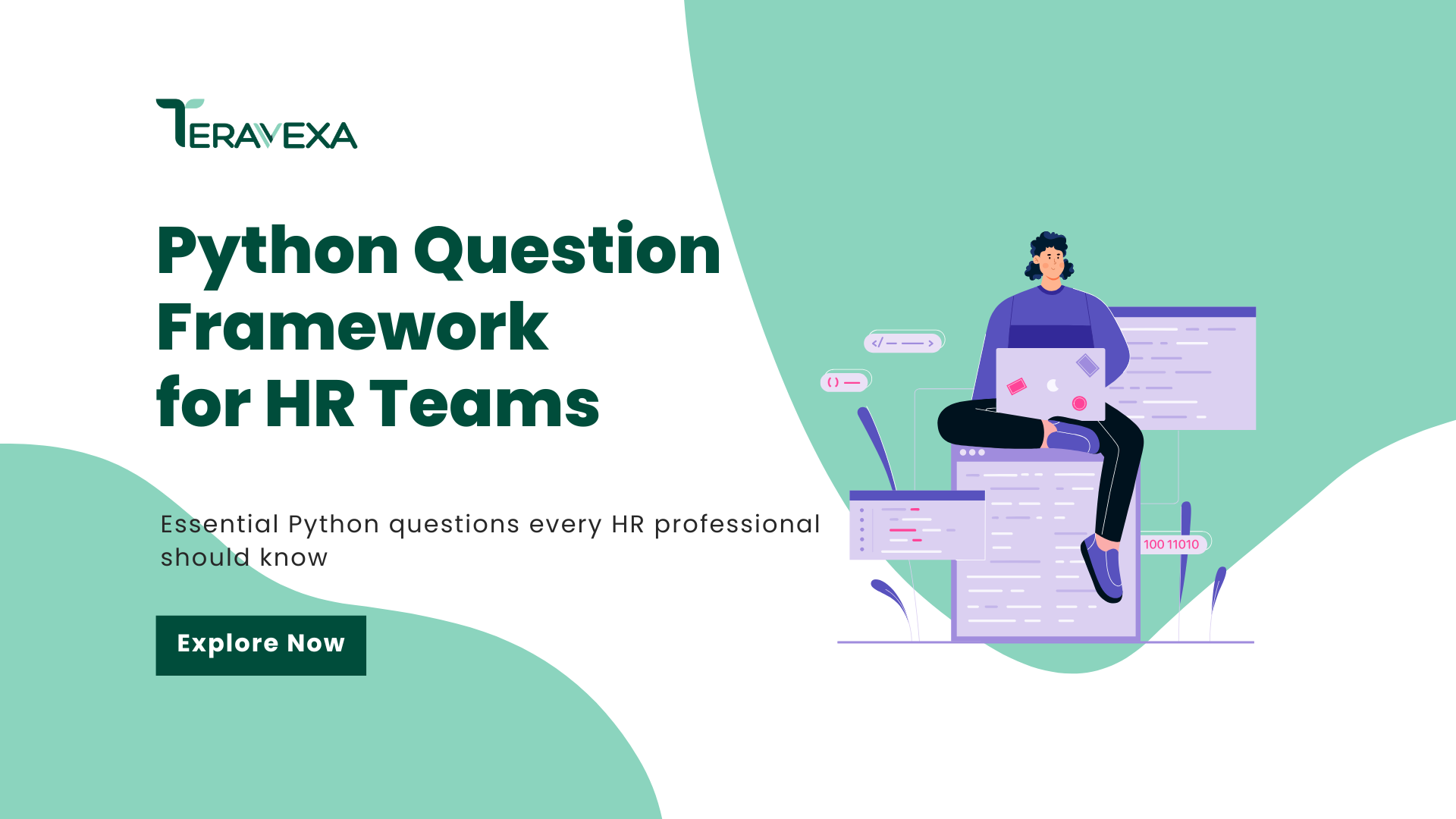 TERAVEXA

Python Question Framework for HR Teams

Essential Python questions every HR professional should know

Explore Now

</>

()

100 11010